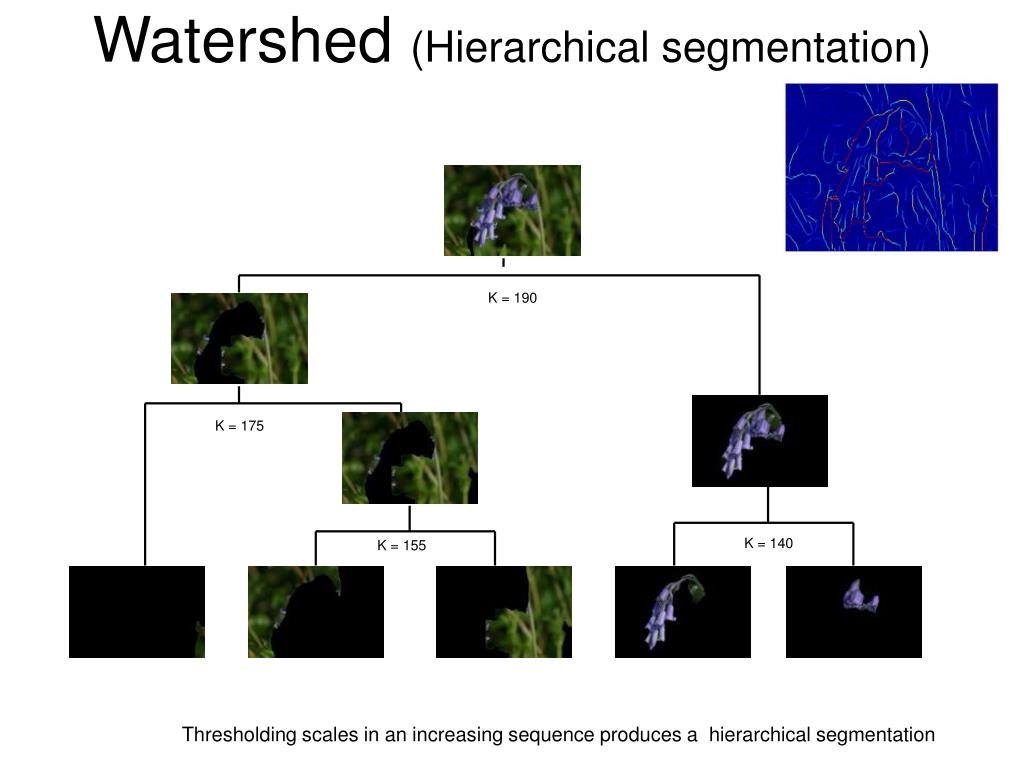 Watershed (Hierarchical segmentation)

K = 190

K = 175

K = 155

K = 140

Thresholding scales in an increasing sequence produces a hierarchical segmentation